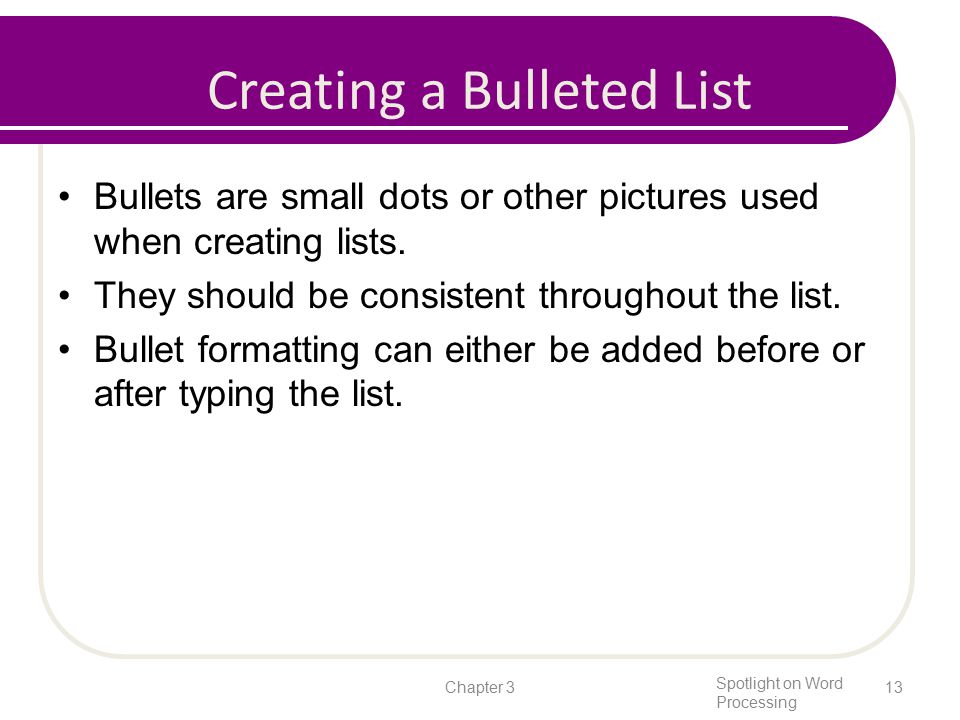 Creating a Bulleted List

• Bullets are small dots or other pictures used when creating lists.

• They should be consistent throughout the list.

• Bullet formatting can either be added before or after typing the list.

Chapter 3

Spotlight on Word Processing

13